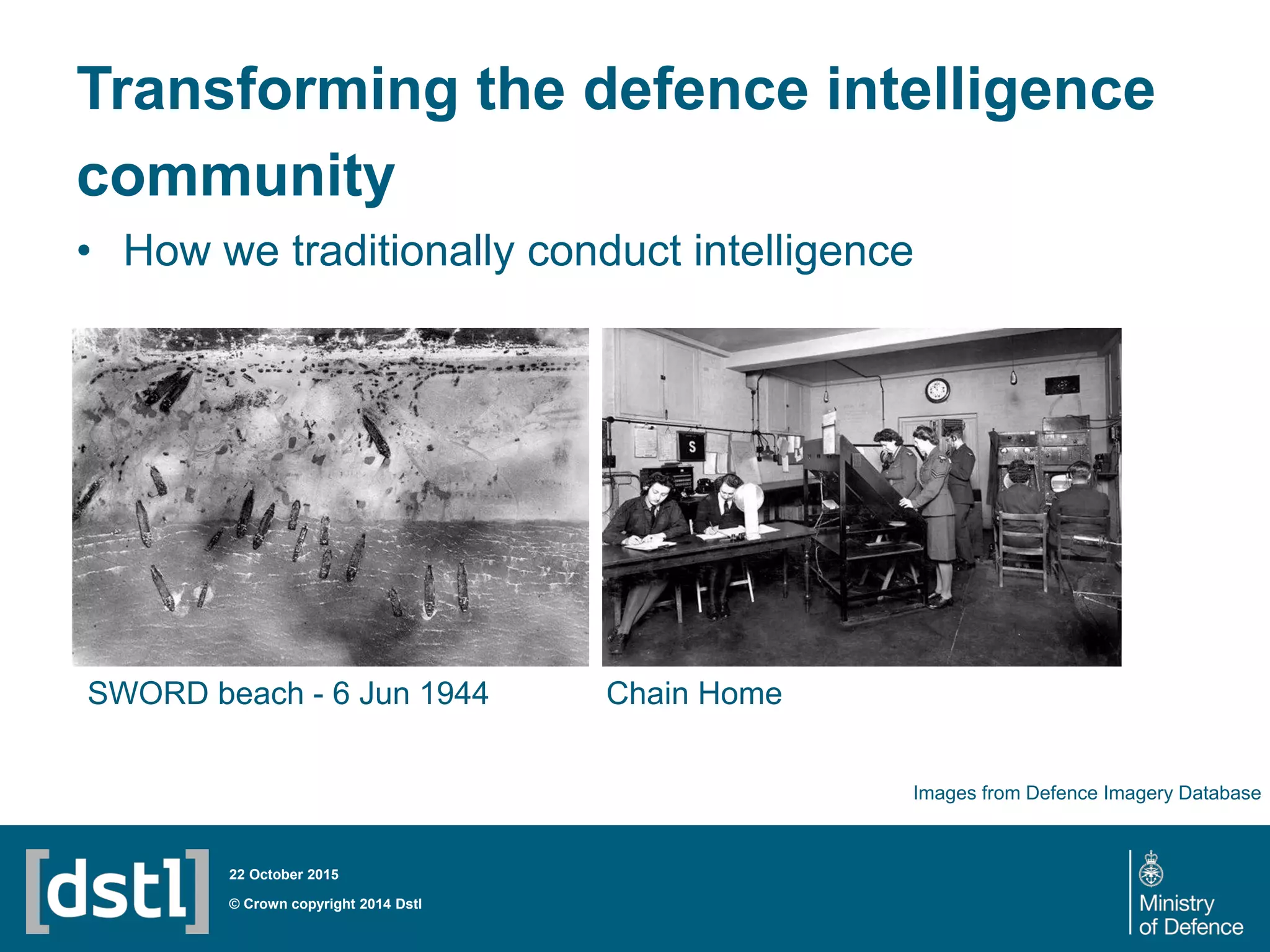 Transforming the defence intelligence community

• How we traditionally conduct intelligence

S

SWORD beach - 6 Jun 1944

Chain Home

Images from Defence Imagery Database

[dstl]

22 October 2015

© Crown copyright 2014 Dstl

Ministry of Defence